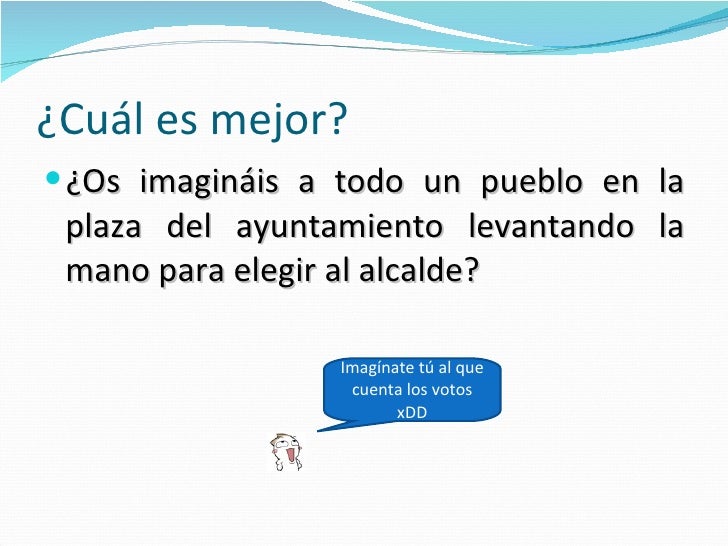 ¿Cuál es mejor?

¿Os imagináis a todo un pueblo en la plaza del ayuntamiento levantando la mano para elegir al alcalde?

Imagínate tú al que cuenta los votos xDD